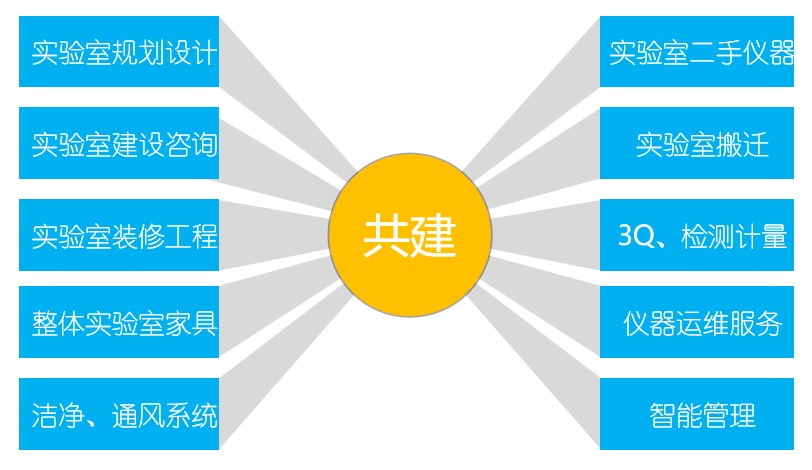 实验室规划设计

实验室建设咨询

实验室装修工程

整体实验室家具

洁净、通风系统

共建

实验室二手仪器

实验室搬迁

3Q、检测计量

仪器运维服务

智能管理